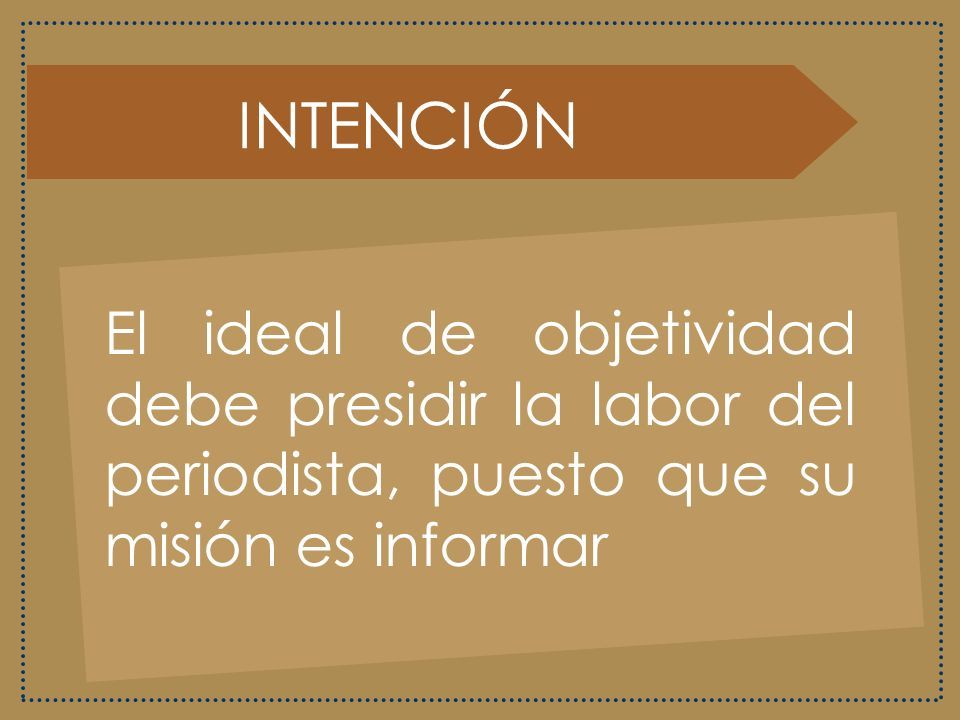 INTENCIÓN

El ideal de objetividad debe presidir la labor del periodista, puesto que su misión es informar